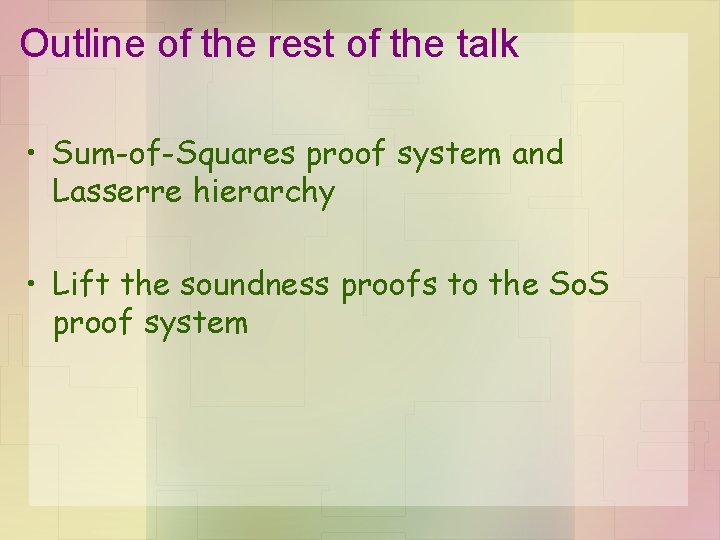 Outline of the rest of the talk

• Sum-of-Squares proof system and Lasserre hierarchy

• Lift the soundness proofs to the SoS proof system